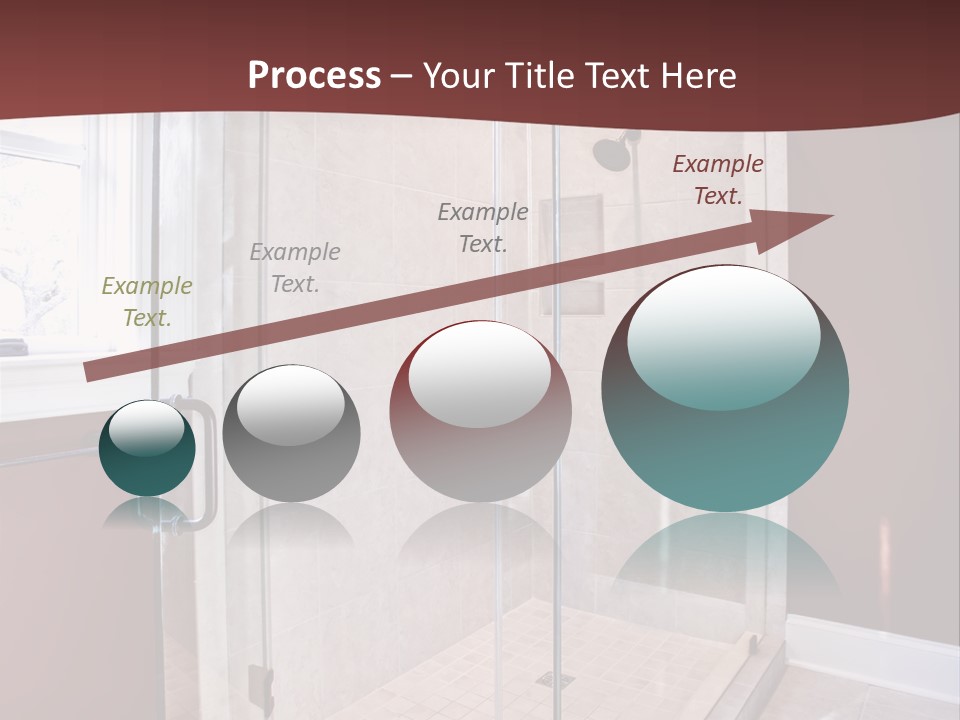 Process – Your Title Text Here

Example Text.

Example Text.

Example Text.

Example Text.